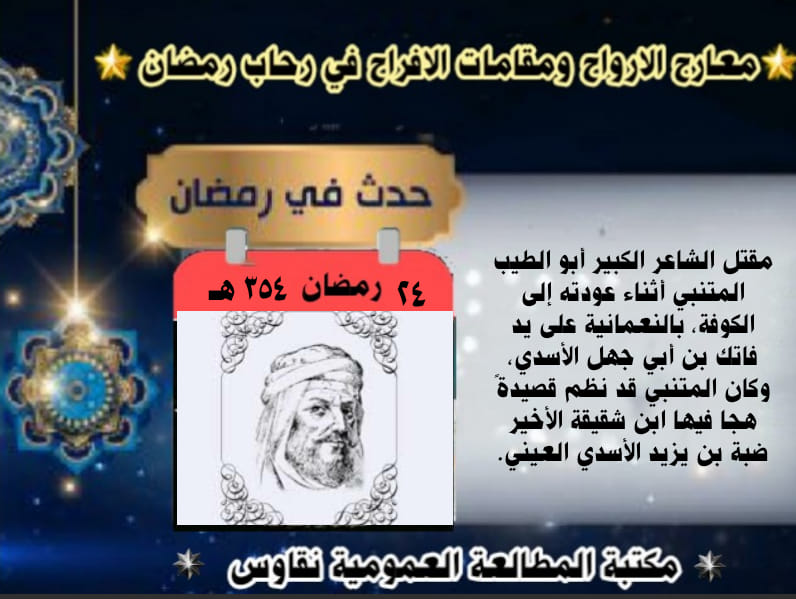 معارج الارواح ومقامات الافراح في رحاب رمضان

حدث في رمضان

٢٤ رمضان ٣٥٤ هـ

مقتل الشاعر الكبير أبو الطيب المتنبي أثناء عودته إلى الكوفة، بالنعمانية على يد فاتك بن أبي جهل الأسدي، وكان المتنبي قد نظم قصيدةً هجا فيها ابن شقيقة الأخير ضبة بن يزيد الأسدي العيني.

مكتبة المطالعة العمومية نقاوس